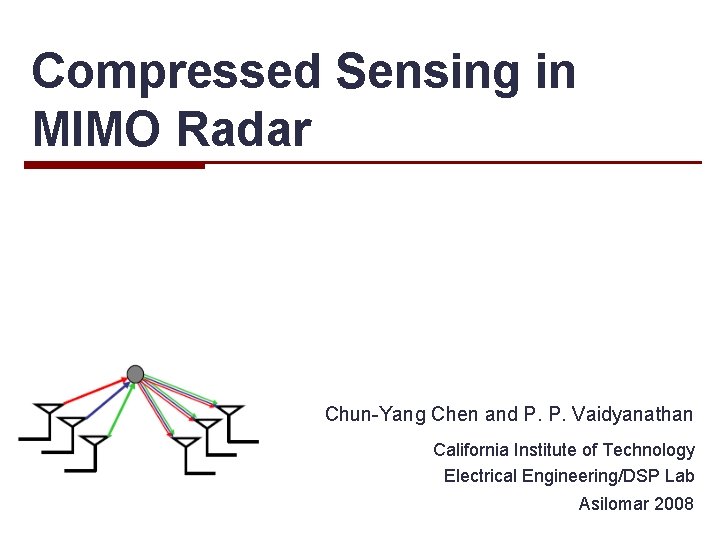 Compressed Sensing in MIMO Radar

Chun-Yang Chen and P. P. Vaidyanathan

California Institute of Technology
Electrical Engineering/DSP Lab
Asilomar 2008